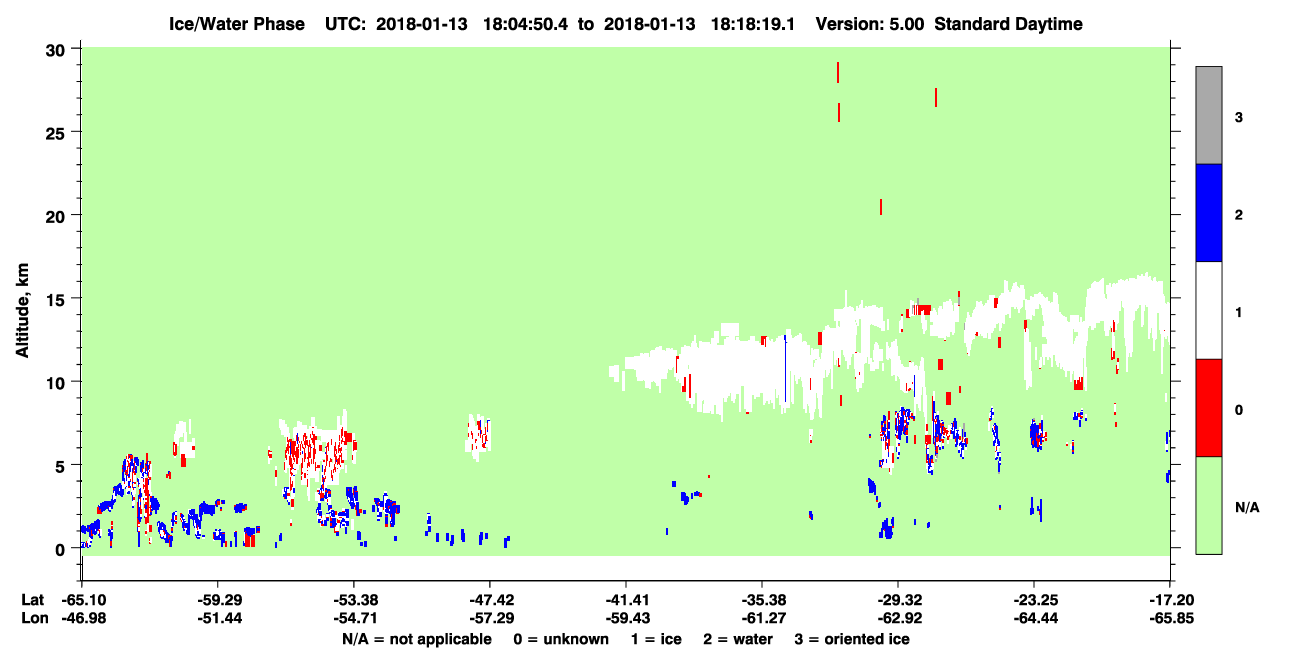 Ice/Water Phase UTC: 2018-01-13 18:04:50.4 to 2018-01-13 18:18:19.1 Version: 5.00 Standard Daytime

Altitude, km

30
25
20
15
10
5
0

3
2
1
0
N/A

| Lat | -65.10 | -59.29 | -53.38 | -47.42 | -41.41 | -35.38 | -29.32 | -23.25 | -17.20 |
|---|---|---|---|---|---|---|---|---|---|
| Lon | -46.98 | -51.44 | -54.71 | -57.29 | -59.43 | -61.27 | -62.92 | -64.44 | -65.85 |

N/A = not applicable 0 = unknown 1 = ice 2 = water 3 = oriented ice